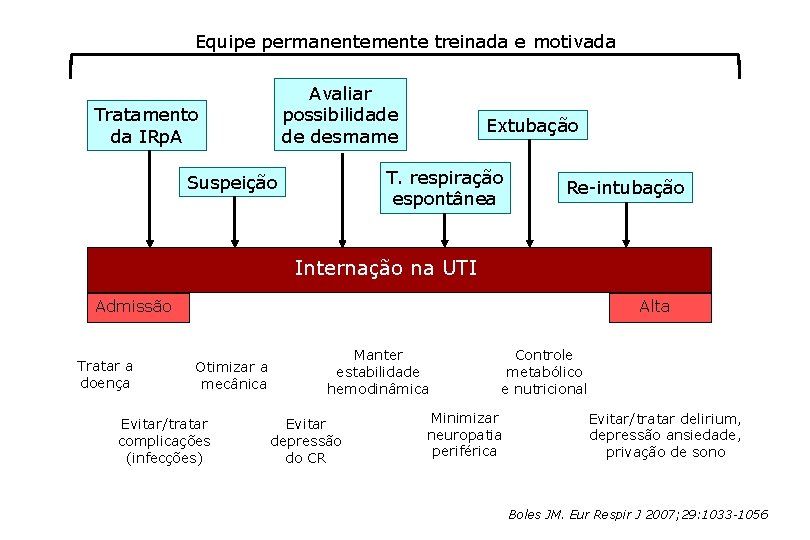 Equipe permanentemente treinada e motivada

Tratamento da IRpA

Suspeição

Avaliar possibilidade de desmame

T. respiração espontânea

Extubação

Re-intubação

Internação na UTI

Admissão

Alta

Tratar a doença

Otimizar a mecânica

Manter estabilidade hemodinâmica

Controle metabólico e nutricional

Evitar/tratar complicações (infecções)

Evitar depressão do CR

Minimizar neuropatia periférica

Evitar/tratar delirium, depressão ansiedade, privação de sono

Boles JM. Eur Respir J 2007;29:1033-1056